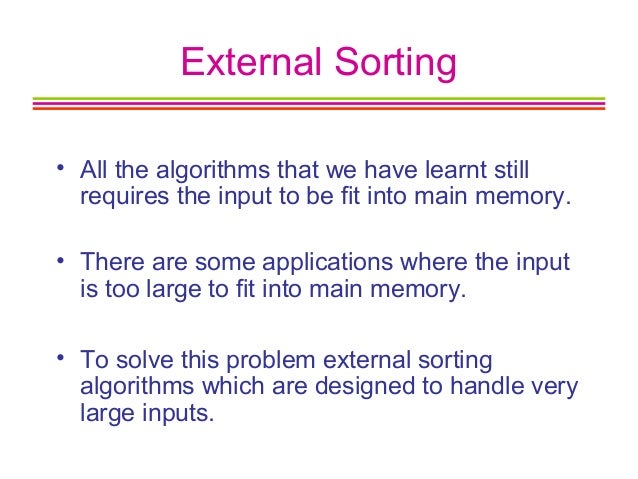 External Sorting

• All the algorithms that we have learnt still requires the input to be fit into main memory.

• There are some applications where the input is too large to fit into main memory.

• To solve this problem external sorting algorithms which are designed to handle very large inputs.